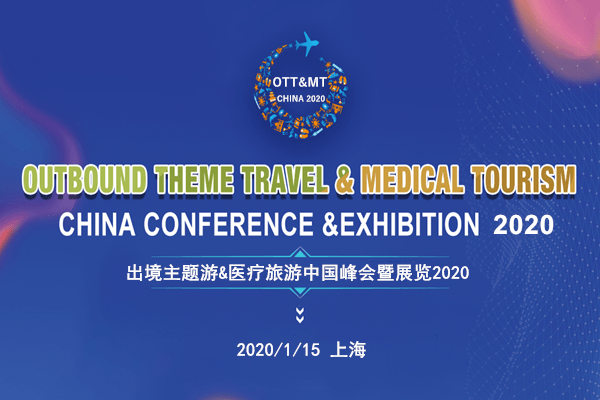 OTT&MT
CHINA 2020

OUTBOUND THEME TRAVEL & MEDICAL TOURISM
CHINA CONFERENCE &EXHIBITION 2020

出境主题游&医疗旅游中国峰会暨展览2020

2020/1/15 上海